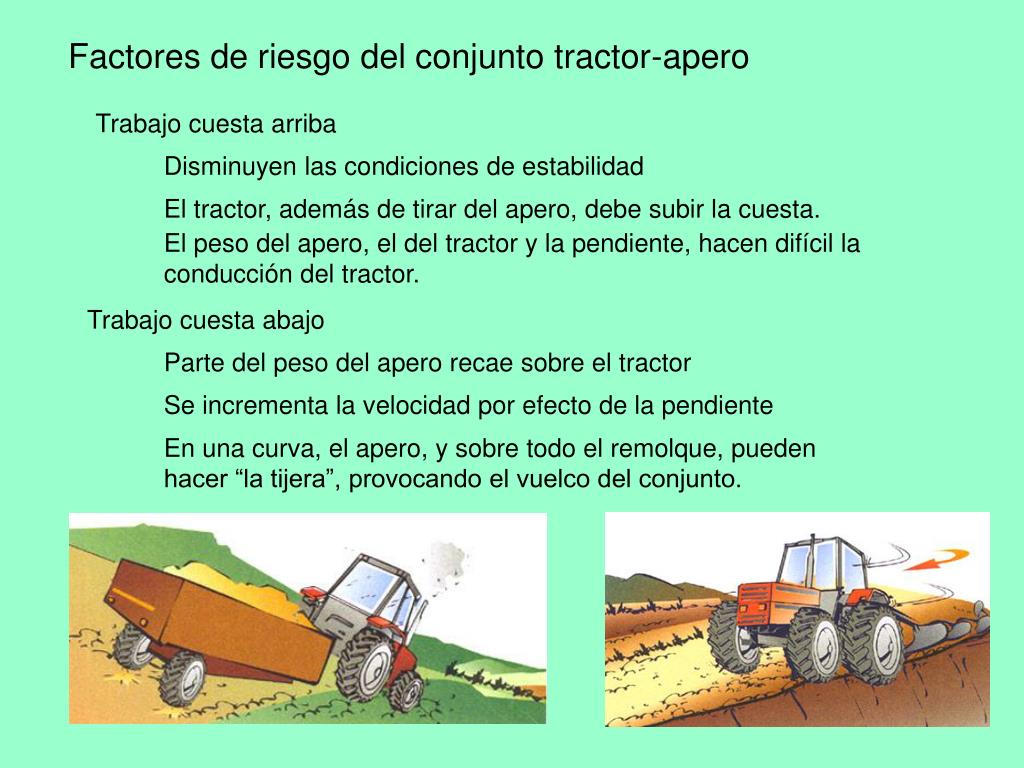 Factores de riesgo del conjunto tractor-apero

Trabajo cuesta arriba

Disminuyen las condiciones de estabilidad

El tractor, además de tirar del apero, debe subir la cuesta. El peso del apero, el del tractor y la pendiente, hacen difícil la conducción del tractor.

Trabajo cuesta abajo

Parte del peso del apero recae sobre el tractor

Se incrementa la velocidad por efecto de la pendiente

En una curva, el apero, y sobre todo el remolque, pueden hacer “la tijera”, provocando el vuelco del conjunto.